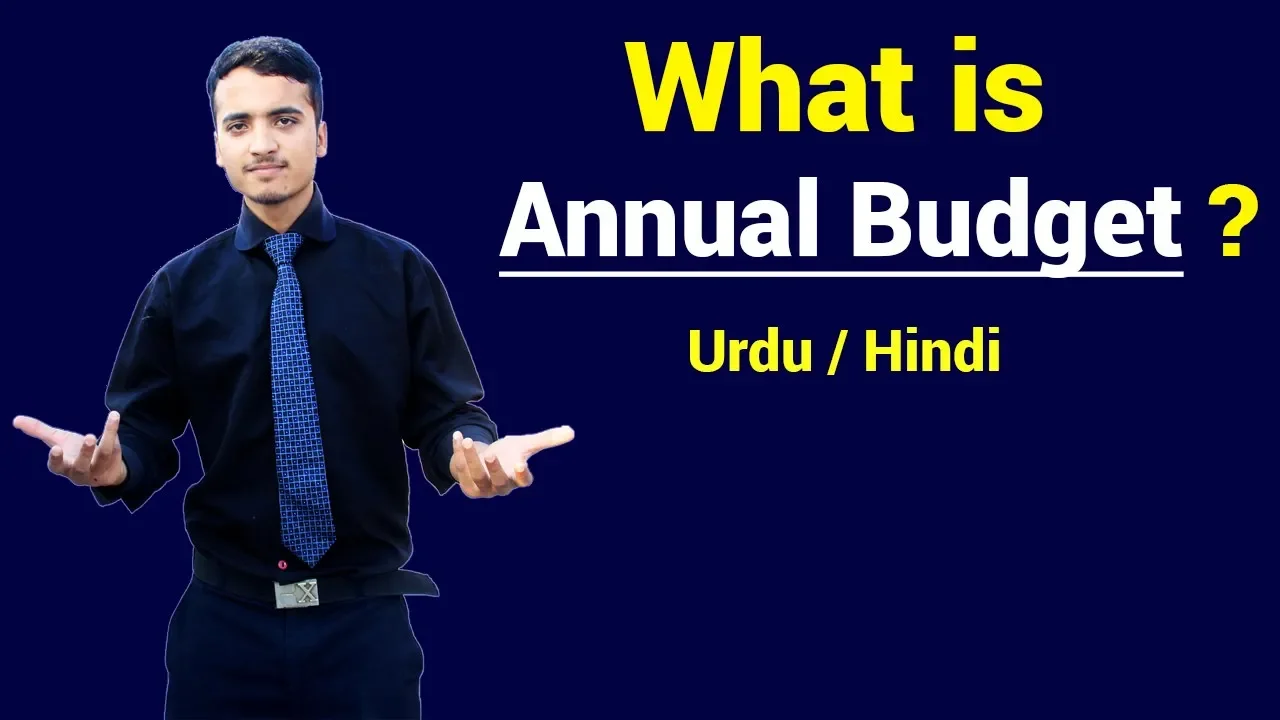 What is
Annual Budget ?

Urdu / Hindi